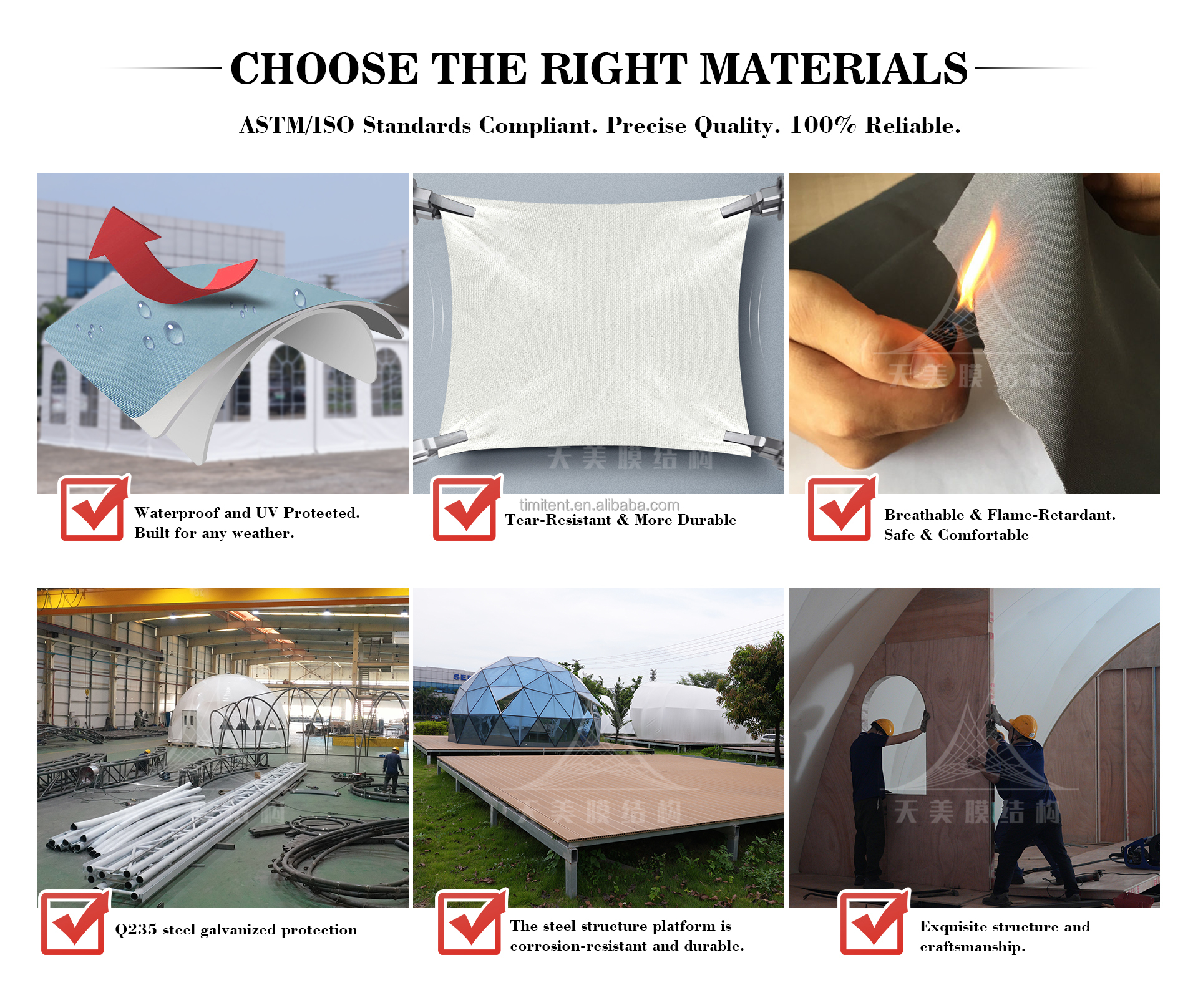 CHOOSE THE RIGHT MATERIALS

ASTM/ISO Standards Compliant. Precise Quality. 100% Reliable.

Waterproof and UV Protected.
Built for any weather.

天美膜结构

timitent.en.alibaba.com
Tear-Resistant & More Durable

天美膜结构

Breathable & Flame-Retardant.
Safe & Comfortable

Q235 steel galvanized protection

天美膜结构

The steel structure platform is corrosion-resistant and durable.

天美膜结构

Exquisite structure and craftsmanship.